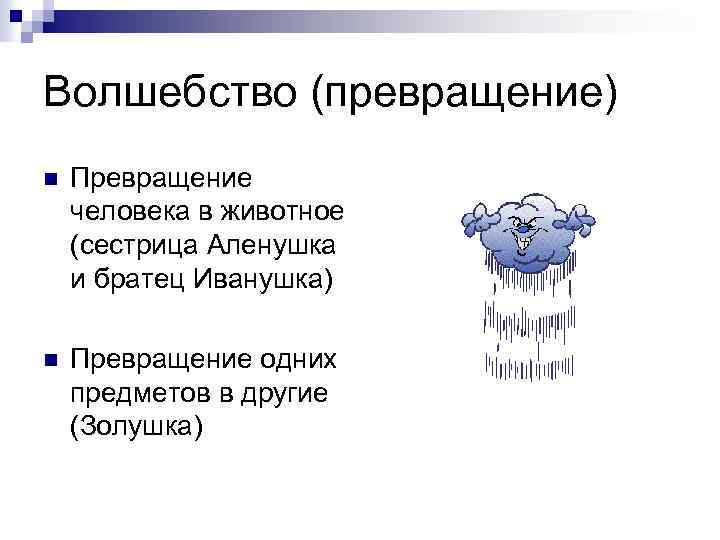 Волшебство (превращение)

■ Превращение человека в животное (сестрица Аленушка и братец Иванушка)

■ Превращение одних предметов в другие (Золушка)